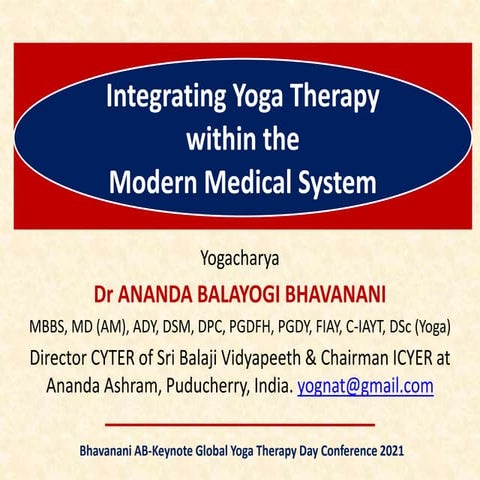 Integrating Yoga Therapy within the Modern Medical System

Yogacharya

Dr ANANDA BALAYOGI BHAVANANI

MBBS, MD (AM), ADY, DSM, DPC, PGDFH, PGDY, FIAY, C-IAYT, DSc (Yoga)

Director CYTER of Sri Balaji Vidyapeeth & Chairman ICYER at Ananda Ashram, Puducherry, India. yognat@gmail.com

Bhavanani AB-Keynote Global Yoga Therapy Day Conference 2021